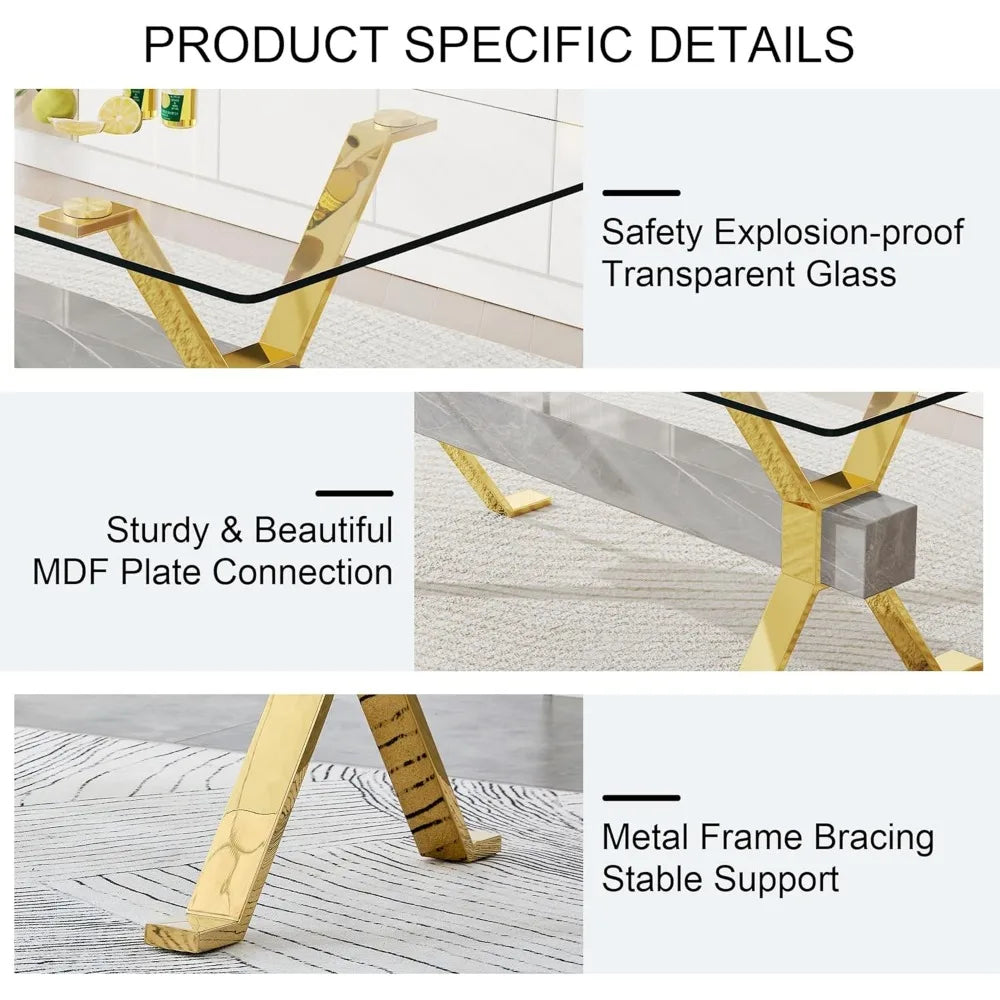 PRODUCT SPECIFIC DETAILS

Safety Explosion-proof Transparent Glass

Sturdy & Beautiful MDF Plate Connection

Metal Frame Bracing Stable Support